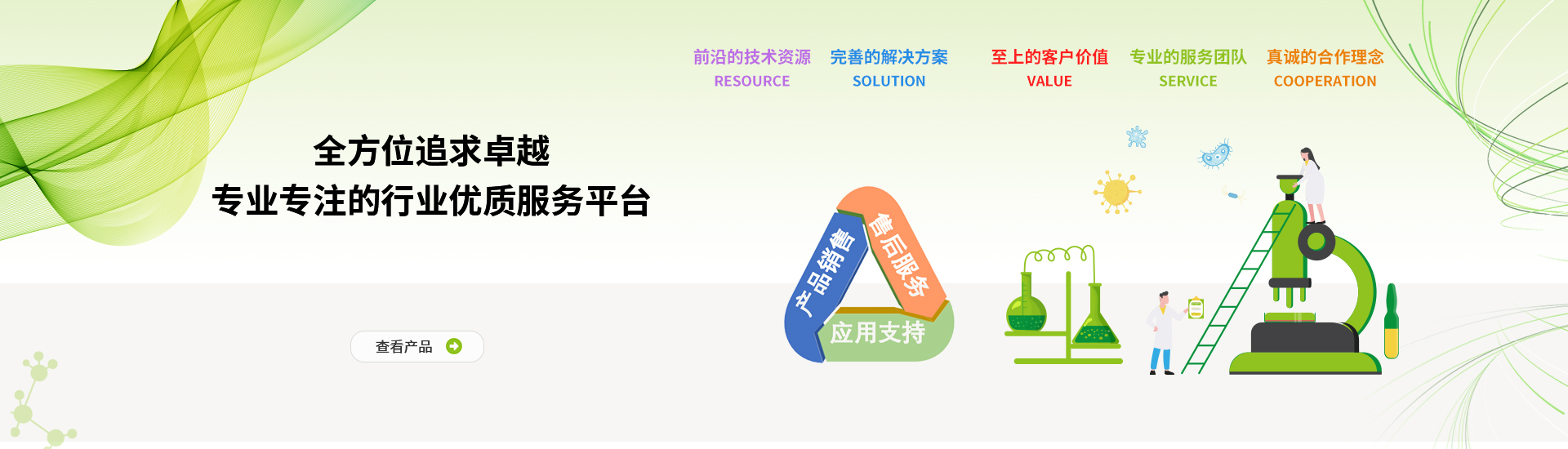 前沿的技术资源
RESOURCE

完善的解决方案
SOLUTION

至上的客户价值
VALUE

专业的服务团队
SERVICE

真诚的合作理念
COOPERATION

全方位追求卓越
专业专注的行业优质服务平台

查看产品

产品销售

售后服务

应用支持